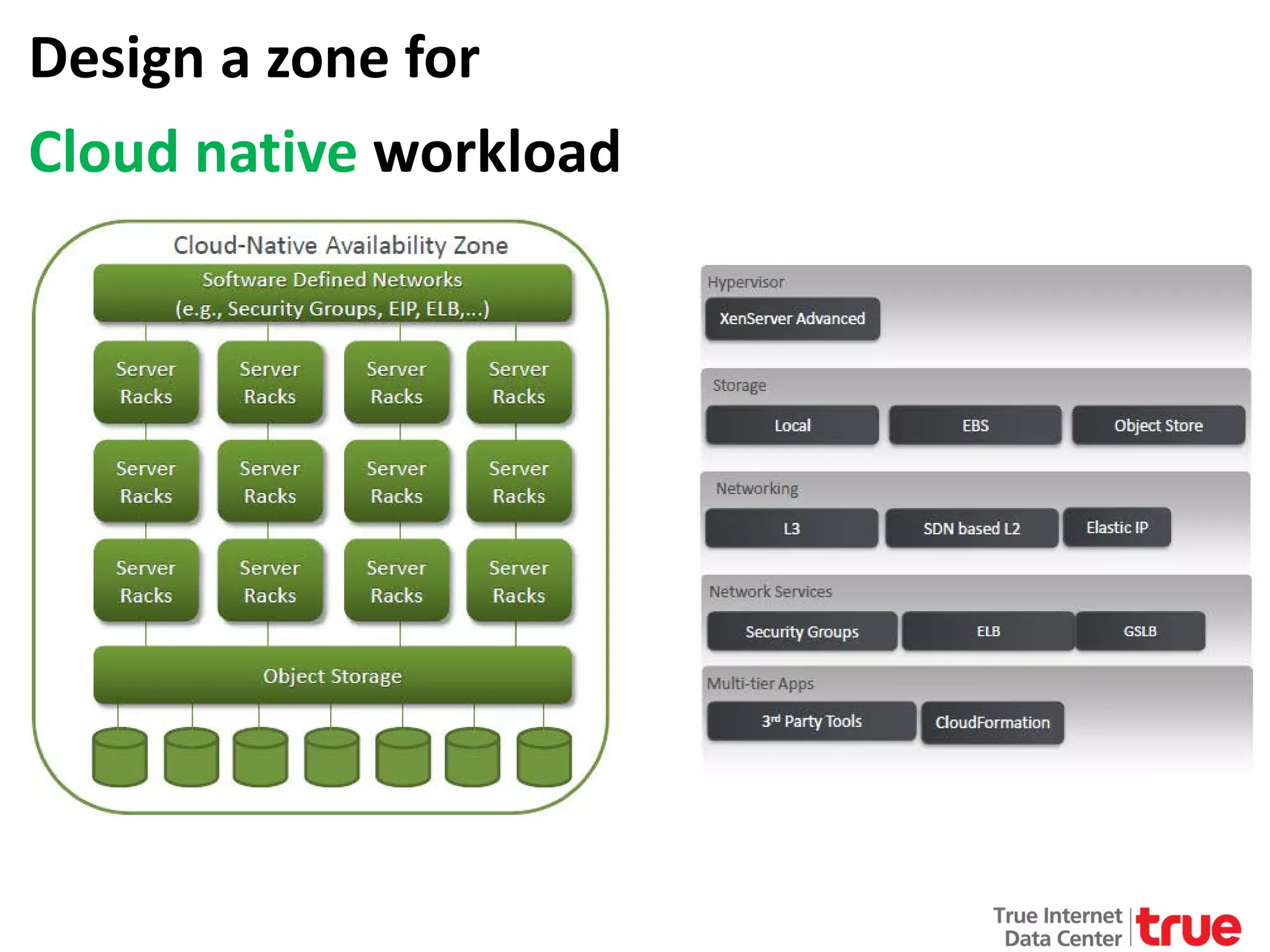 Design a zone for

Cloud native workload

Cloud-Native Availability Zone

Software Defined Networks
(e.g., Security Groups, EIP, ELB,...)

Server Racks

Server Racks

Server Racks

Server Racks

Server Racks

Server Racks

Server Racks

Server Racks

Server Racks

Server Racks

Server Racks

Server Racks

Object Storage

Hypervisor

XenServer Advanced

Storage

Local

EBS

Object Store

Networking

L3

SDN based L2

Elastic IP

Network Services

Security Groups

ELB

GSLB

Multi-tier Apps

3rd Party Tools

CloudFormation

True Internet Data Center

true